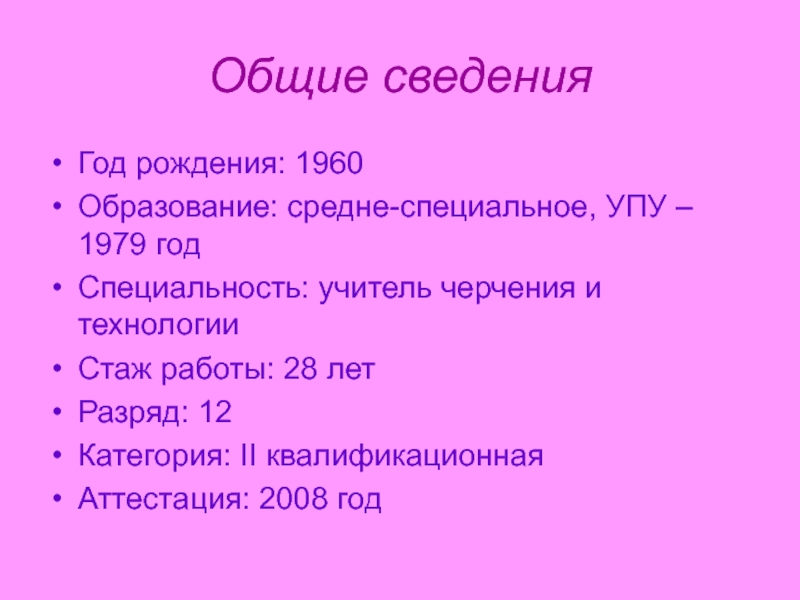 Общие сведения

• Год рождения: 1960
• Образование: средне-специальное, УПУ – 1979 год
• Специальность: учитель черчения и технологии
• Стаж работы: 28 лет
• Разряд: 12
• Категория: II квалификационная
• Аттестация: 2008 год